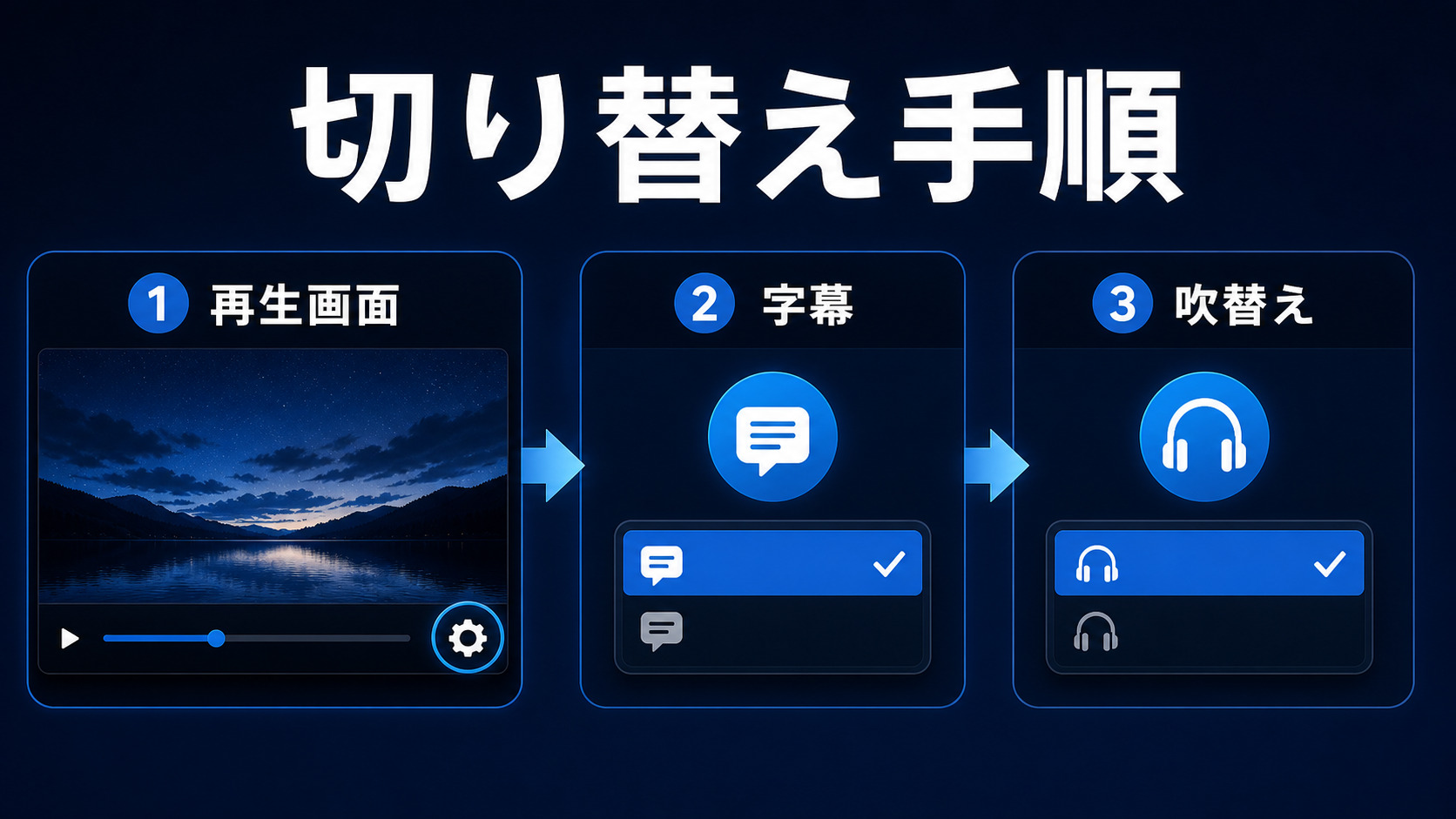 切り替え手順

1 再生画面

2 字幕

3 吹替え